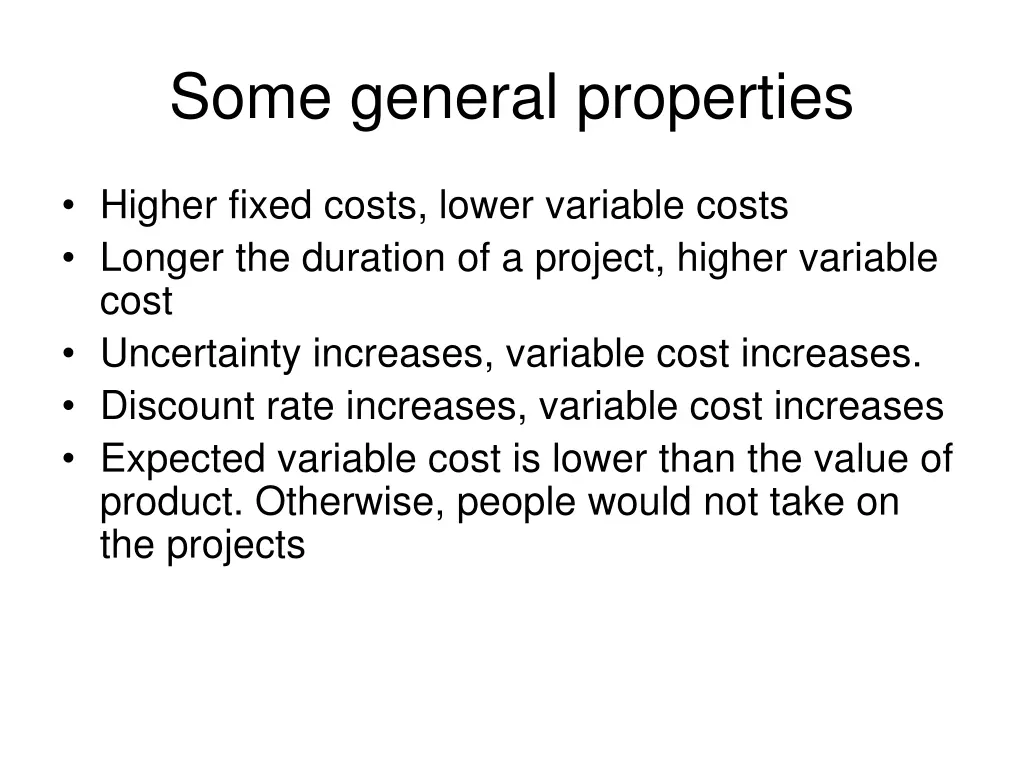 Some general properties

• Higher fixed costs, lower variable costs
• Longer the duration of a project, higher variable cost
• Uncertainty increases, variable cost increases.
• Discount rate increases, variable cost increases
• Expected variable cost is lower than the value of product. Otherwise, people would not take on the projects